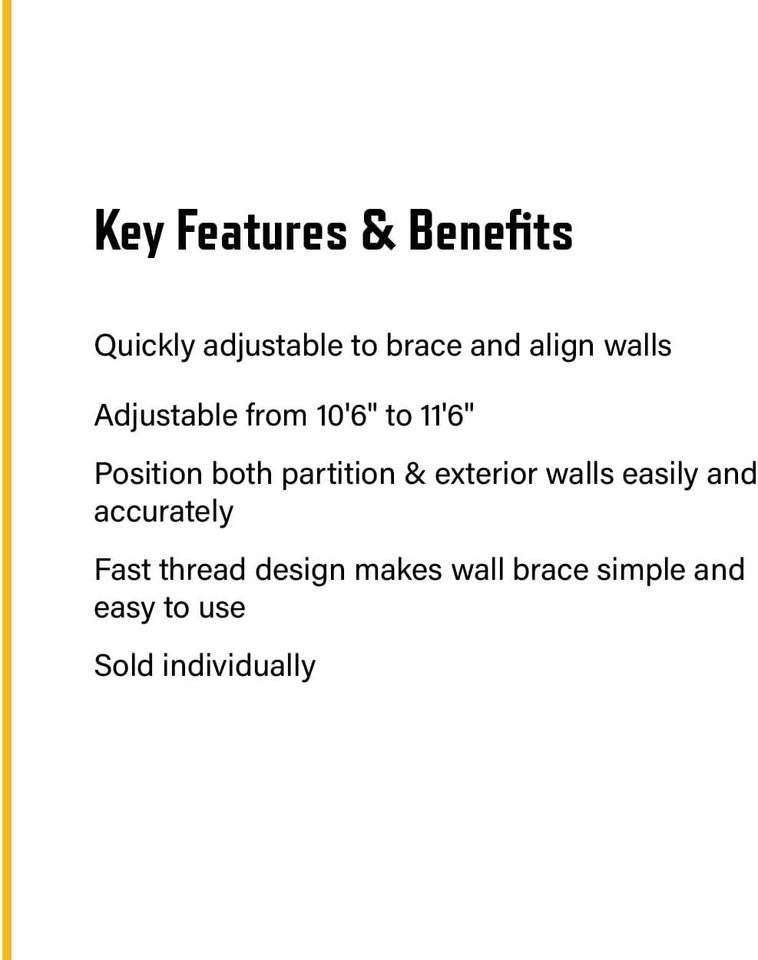 Key Features & Benefits

Quickly adjustable to brace and align walls

Adjustable from 10'6" to 11'6"

Position both partition & exterior walls easily and accurately

Fast thread design makes wall brace simple and easy to use

Sold individually